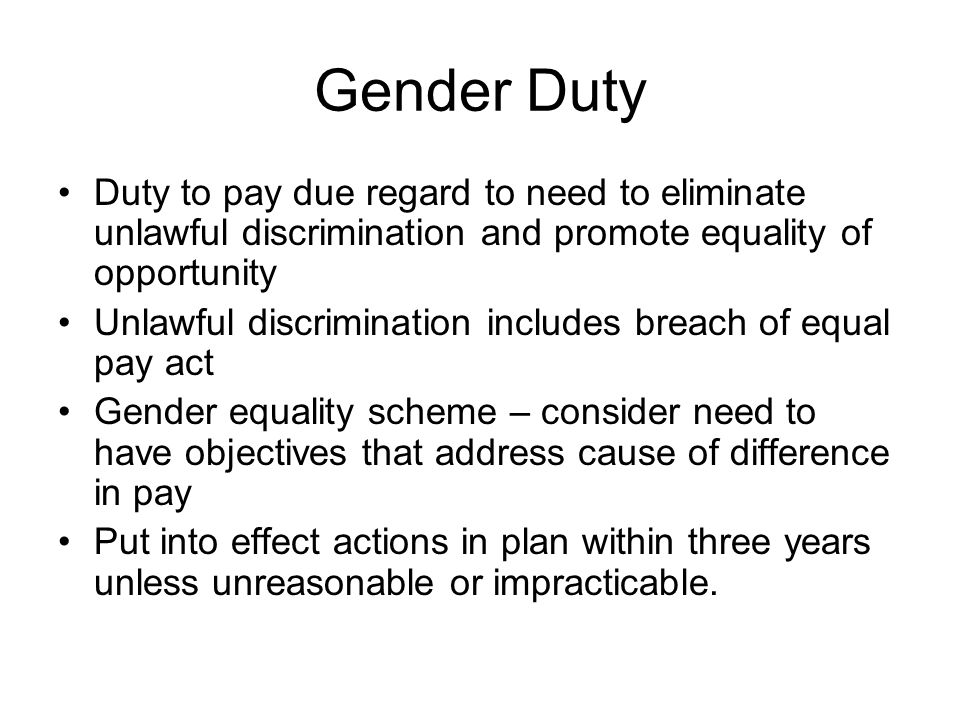 Gender Duty

• Duty to pay due regard to need to eliminate unlawful discrimination and promote equality of opportunity
• Unlawful discrimination includes breach of equal pay act
• Gender equality scheme – consider need to have objectives that address cause of difference in pay
• Put into effect actions in plan within three years unless unreasonable or impracticable.